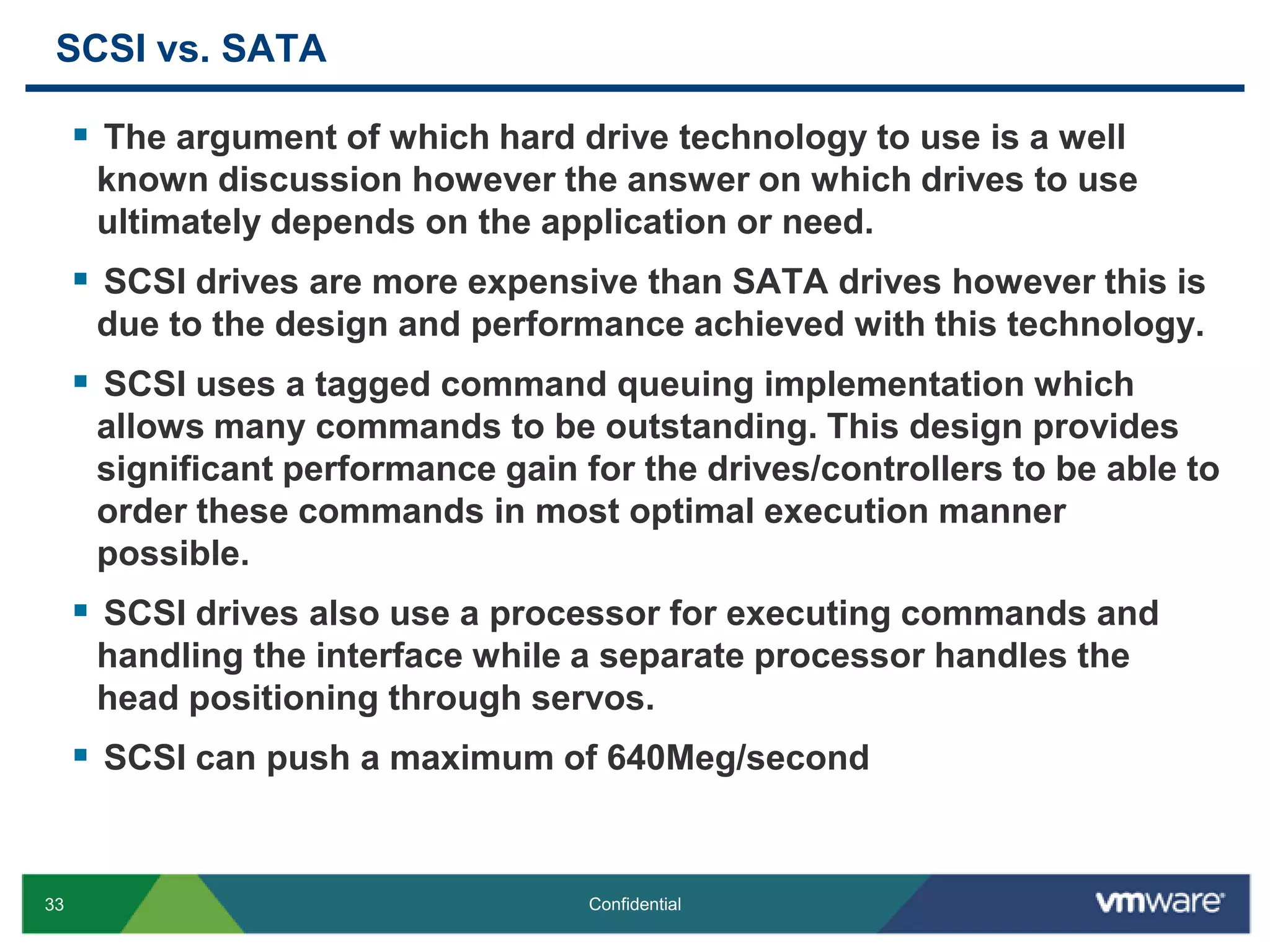 SCSI vs. SATA

▪ The argument of which hard drive technology to use is a well known discussion however the answer on which drives to use ultimately depends on the application or need.

▪ SCSI drives are more expensive than SATA drives however this is due to the design and performance achieved with this technology.

▪ SCSI uses a tagged command queuing implementation which allows many commands to be outstanding. This design provides significant performance gain for the drives/controllers to be able to order these commands in most optimal execution manner possible.

▪ SCSI drives also use a processor for executing commands and handling the interface while a separate processor handles the head positioning through servos.

▪ SCSI can push a maximum of 640Meg/second

33

Confidential

vmware